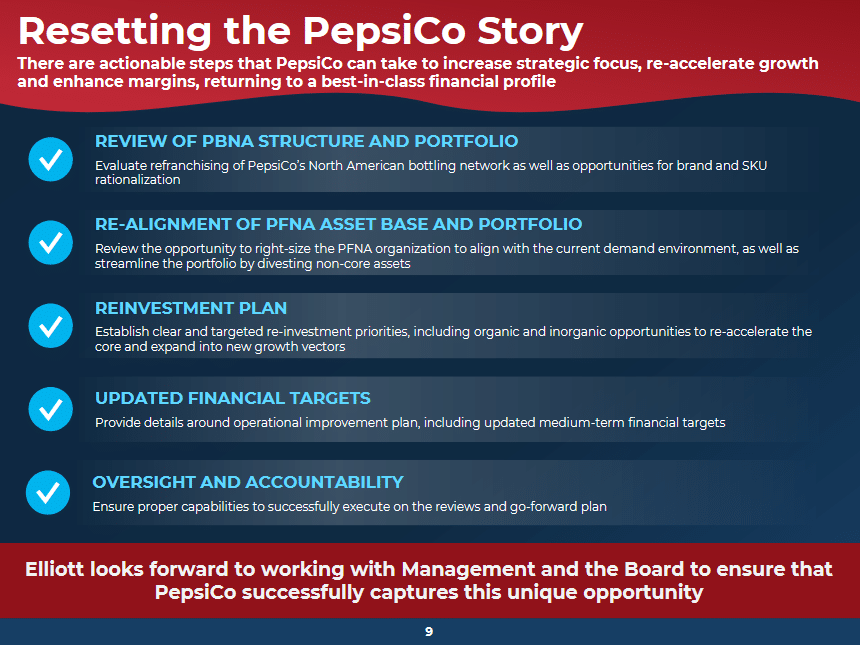 Resetting the PepsiCo Story

There are actionable steps that PepsiCo can take to increase strategic focus, re-accelerate growth and enhance margins, returning to a best-in-class financial profile

REVIEW OF PBNA STRUCTURE AND PORTFOLIO
Evaluate refranchising of PepsiCo's North American bottling network as well as opportunities for brand and SKU rationalization

RE-ALIGNMENT OF PFNA ASSET BASE AND PORTFOLIO
Review the opportunity to right-size the PFNA organization to align with the current demand environment, as well as streamline the portfolio by divesting non-core assets

REINVESTMENT PLAN
Establish clear and targeted re-investment priorities, including organic and inorganic opportunities to re-accelerate the core and expand into new growth vectors

UPDATED FINANCIAL TARGETS
Provide details around operational improvement plan, including updated medium-term financial targets

OVERSIGHT AND ACCOUNTABILITY
Ensure proper capabilities to successfully execute on the reviews and go-forward plan

Elliott looks forward to working with Management and the Board to ensure that PepsiCo successfully captures this unique opportunity

9